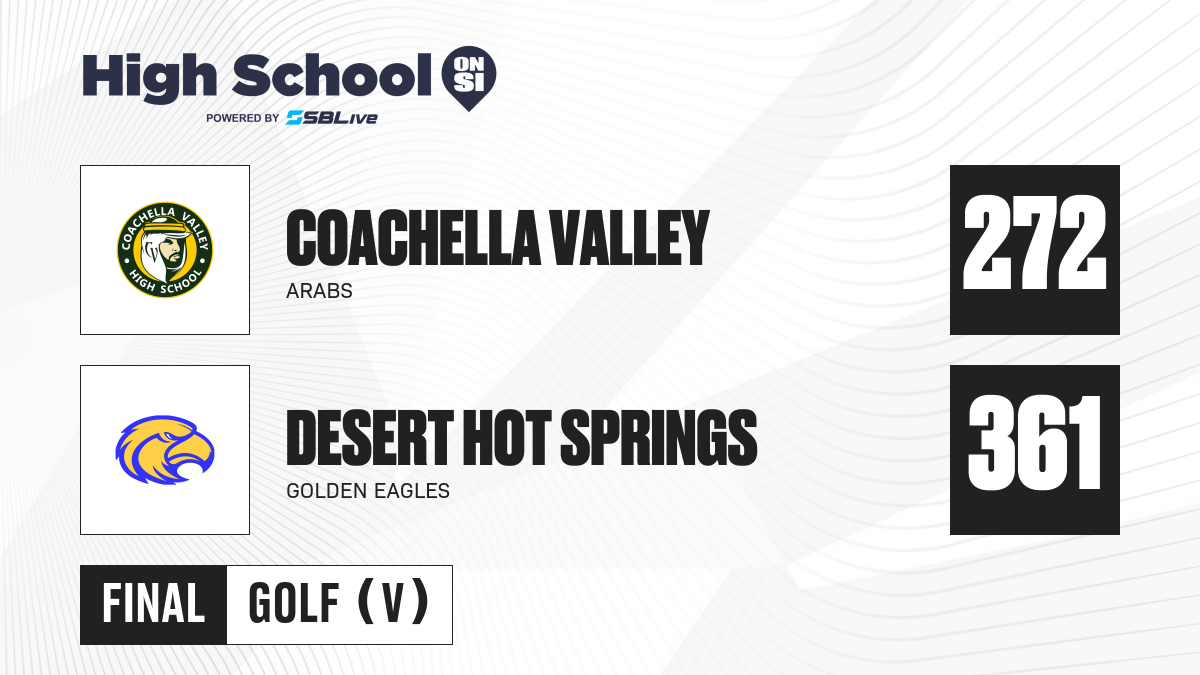 High School ON SI
POWERED BY SBLive

COACHELLA VALLEY HIGH SCHOOL

COACHELLA VALLEY
ARABS
272

DESERT HOT SPRINGS
GOLDEN EAGLES
361

FINAL GOLF (V)